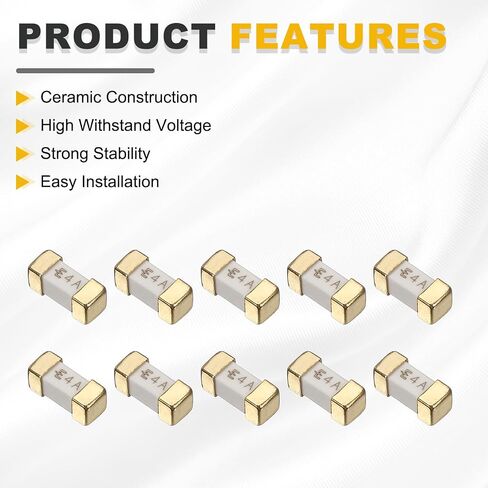 PRODUCT FEATURES

Ceramic Construction

High Withstand Voltage

Strong Stability

Easy Installation

4A 4A 4A 4A 4A

4A 4A 4A 4A 4A